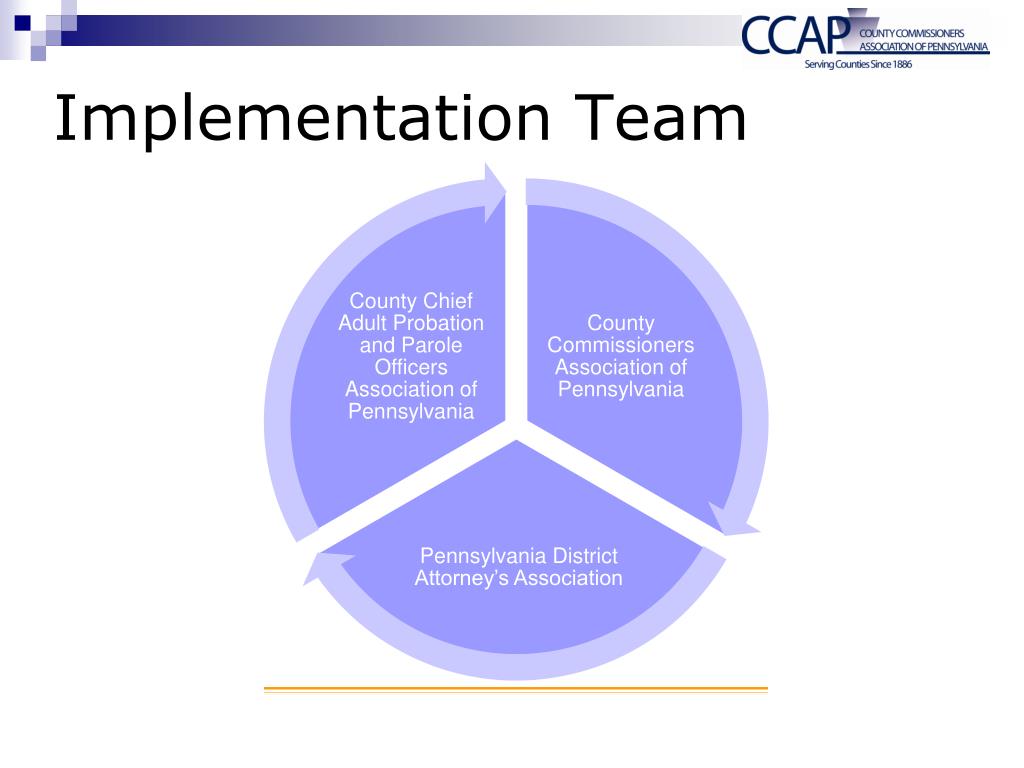 CCAP COUNTY COMMISSIONERS ASSOCIATION OF PENNSYLVANIA
Serving Counties Since 1886

Implementation Team

County Chief Adult Probation and Parole Officers Association of Pennsylvania

County Commissioners Association of Pennsylvania

Pennsylvania District Attorney's Association